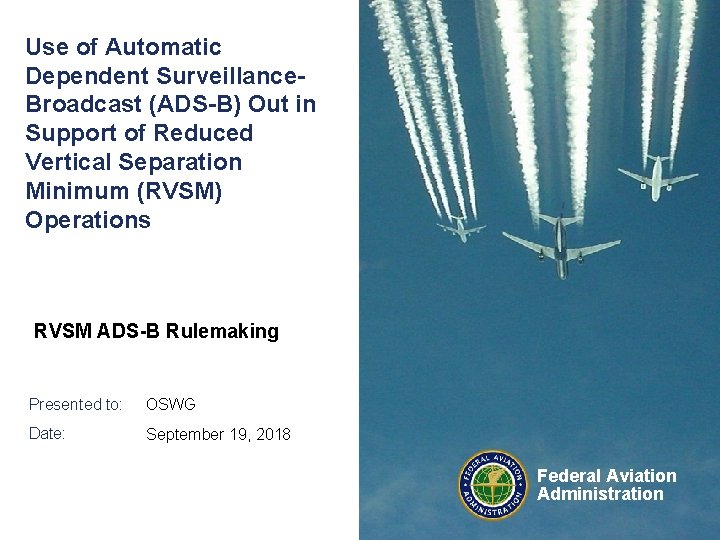 Use of Automatic Dependent Surveillance-Broadcast (ADS-B) Out in Support of Reduced Vertical Separation Minimum (RVSM) Operations

RVSM ADS-B Rulemaking

Presented to: OSWG

Date: September 19, 2018

FEDERAL AVIATION ADMINISTRATION

Federal Aviation Administration